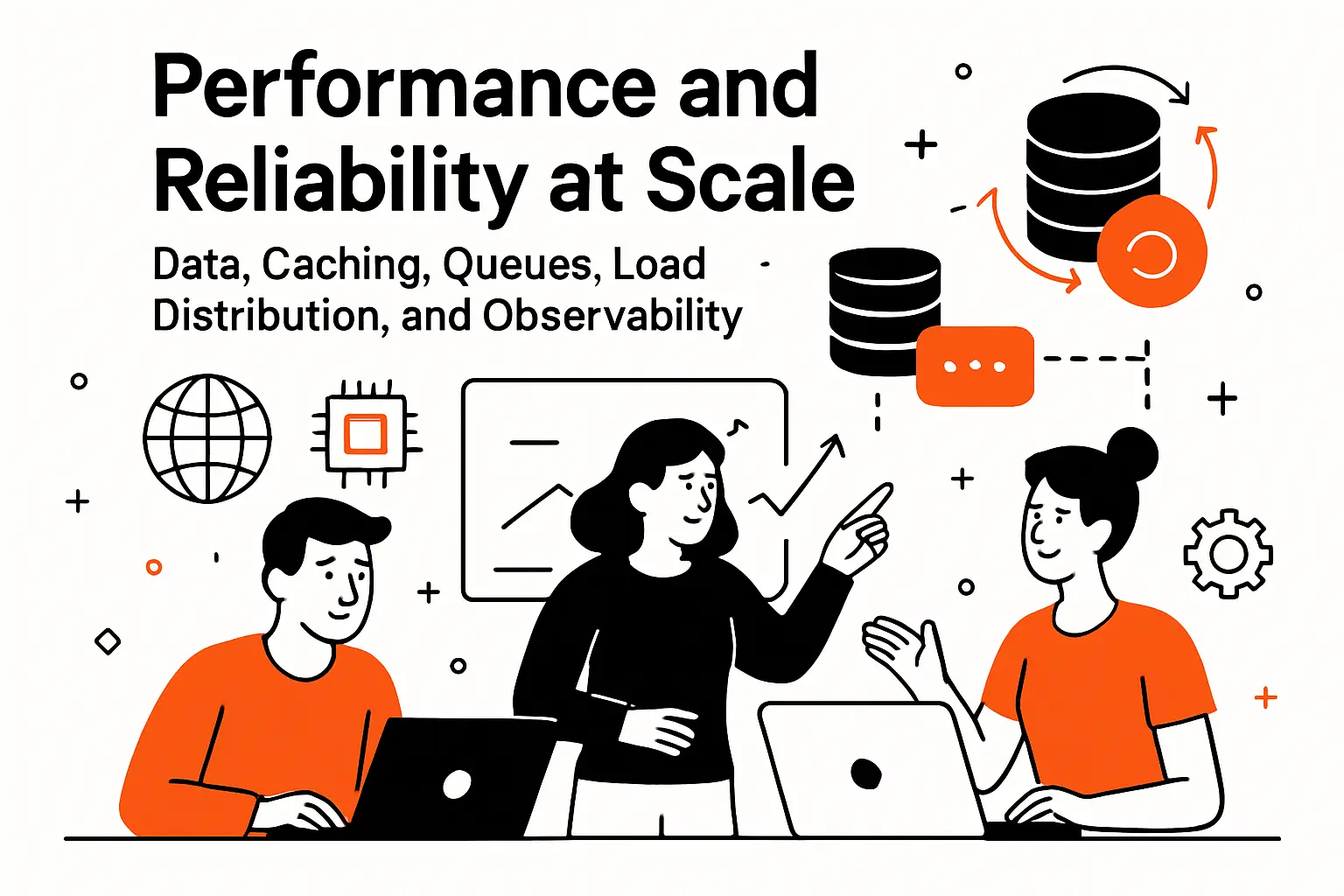 Performance and Reliability at Scale

Data, Caching, Queues, Load Distribution, and Observability